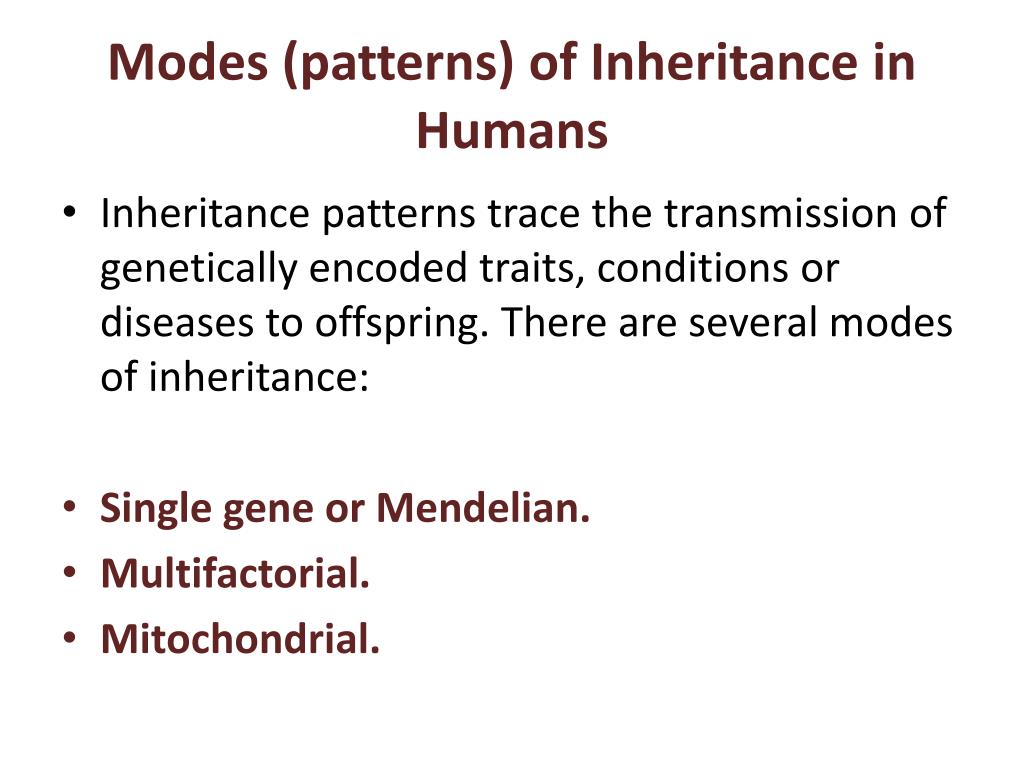 Modes (patterns) of Inheritance in Humans

• Inheritance patterns trace the transmission of genetically encoded traits, conditions or diseases to offspring. There are several modes of inheritance:

• Single gene or Mendelian.
• Multifactorial.
• Mitochondrial.